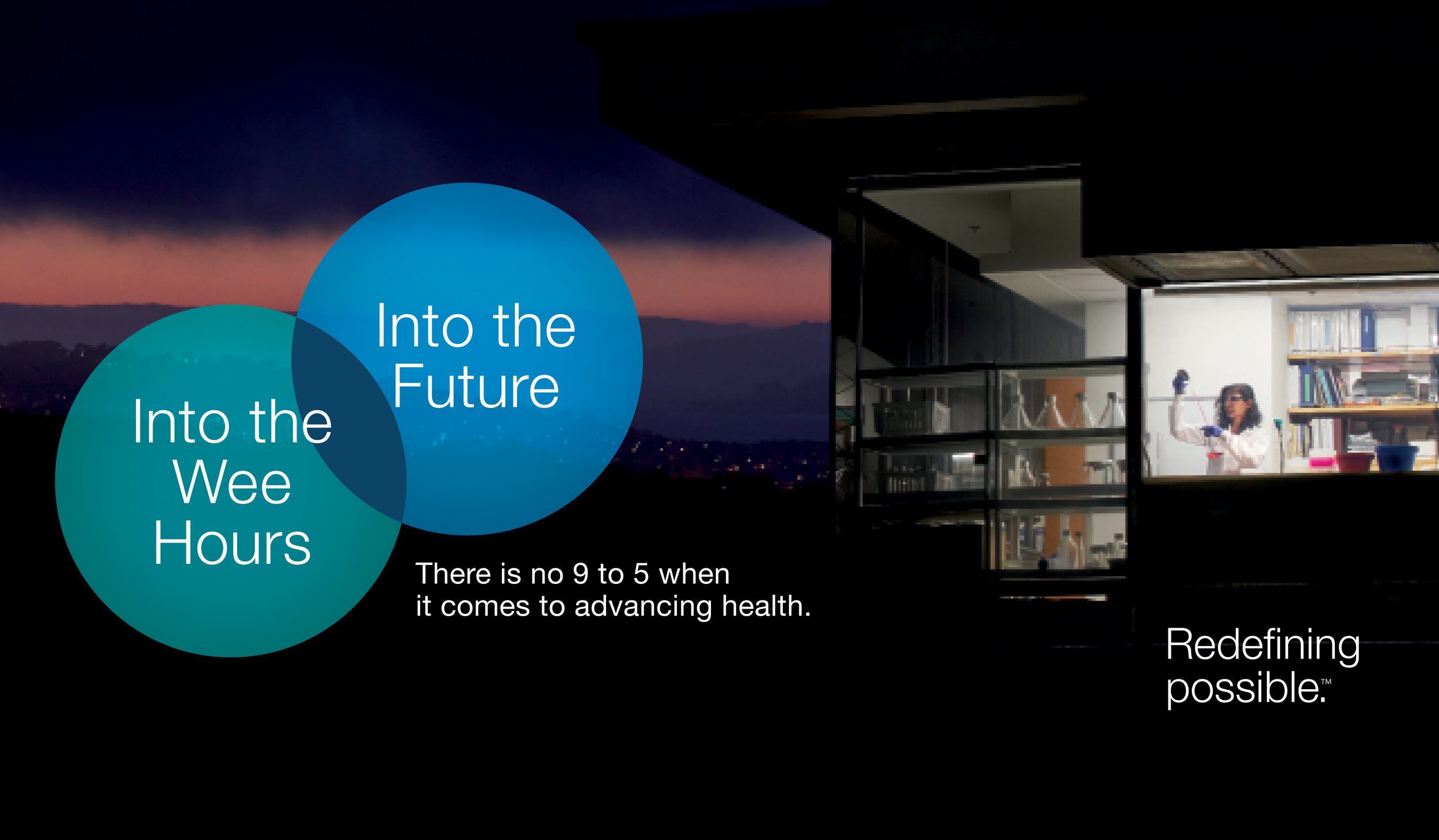 Into the Wee Hours

Into the Future

There is no 9 to 5 when it comes to advancing health.

Redefining possible.™